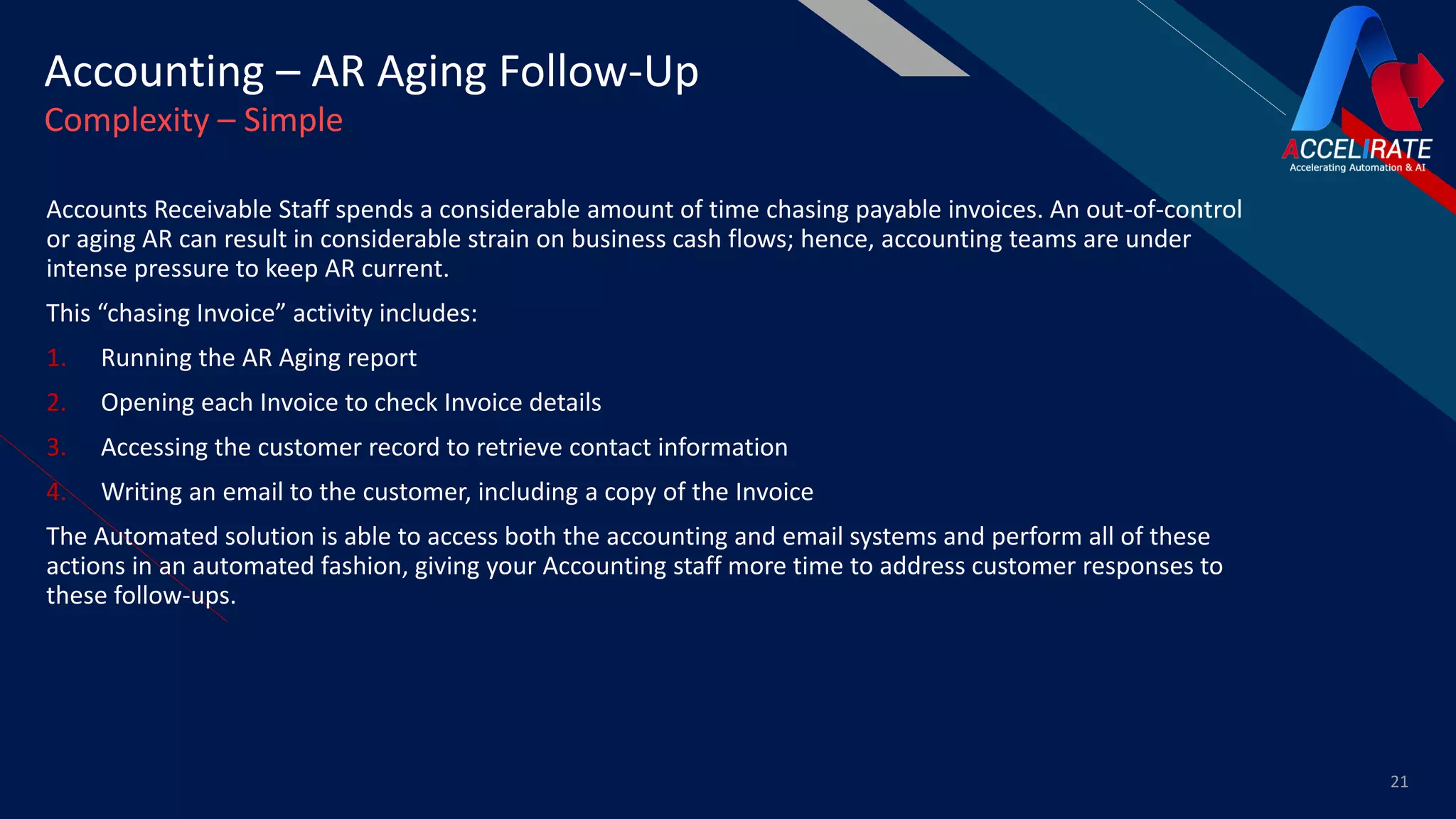 Accounting – AR Aging Follow-Up
Complexity – Simple

ACCELIRATE
Accelerating Automation & AI

Accounts Receivable Staff spends a considerable amount of time chasing payable invoices. An out-of-control or aging AR can result in considerable strain on business cash flows; hence, accounting teams are under intense pressure to keep AR current.

This “chasing Invoice” activity includes:

1. Running the AR Aging report
2. Opening each Invoice to check Invoice details
3. Accessing the customer record to retrieve contact information
4. Writing an email to the customer, including a copy of the Invoice

The Automated solution is able to access both the accounting and email systems and perform all of these actions in an automated fashion, giving your Accounting staff more time to address customer responses to these follow-ups.

21